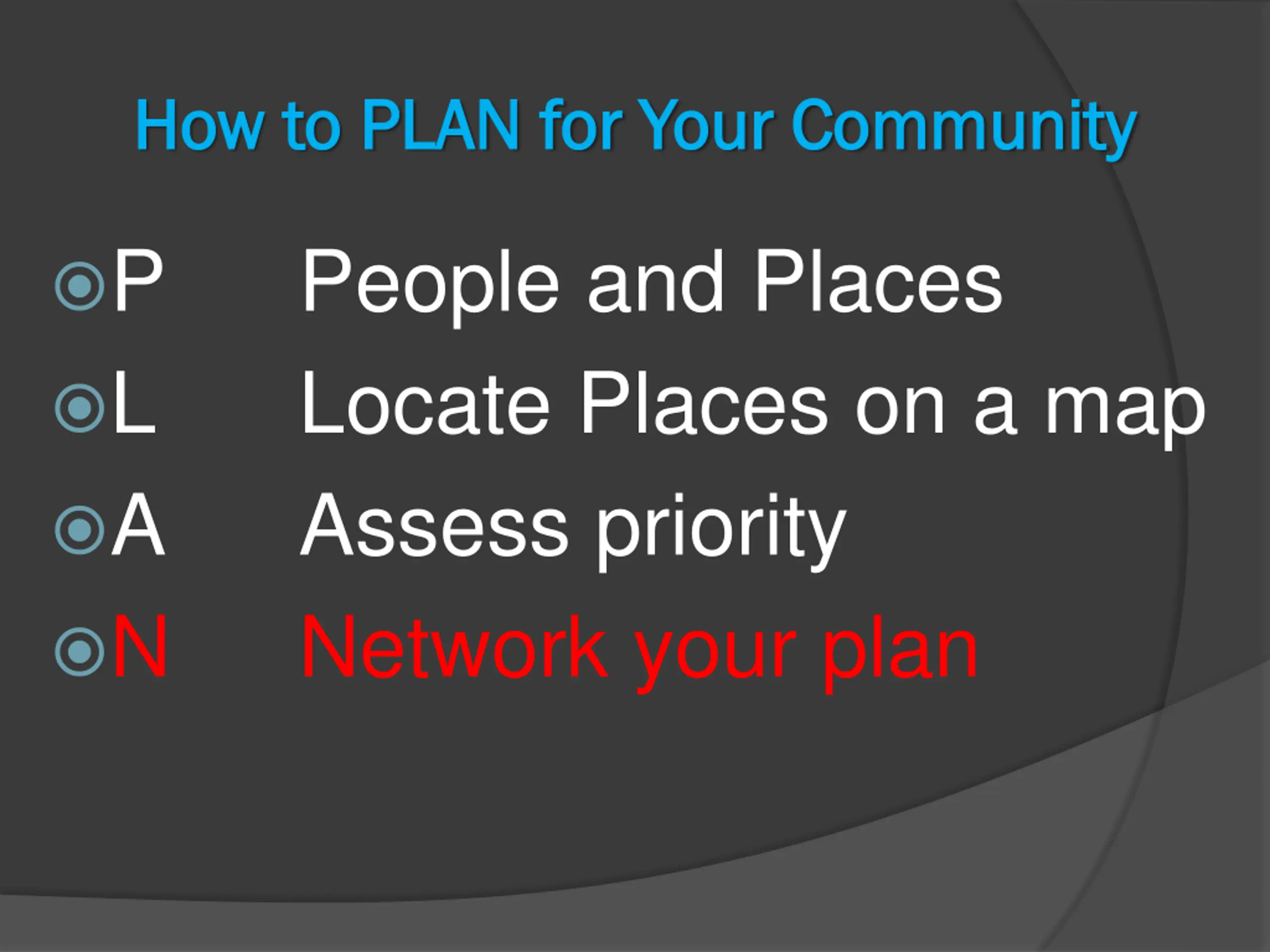 How to PLAN for Your Community

P People and Places
L Locate Places on a map
A Assess priority
N Network your plan